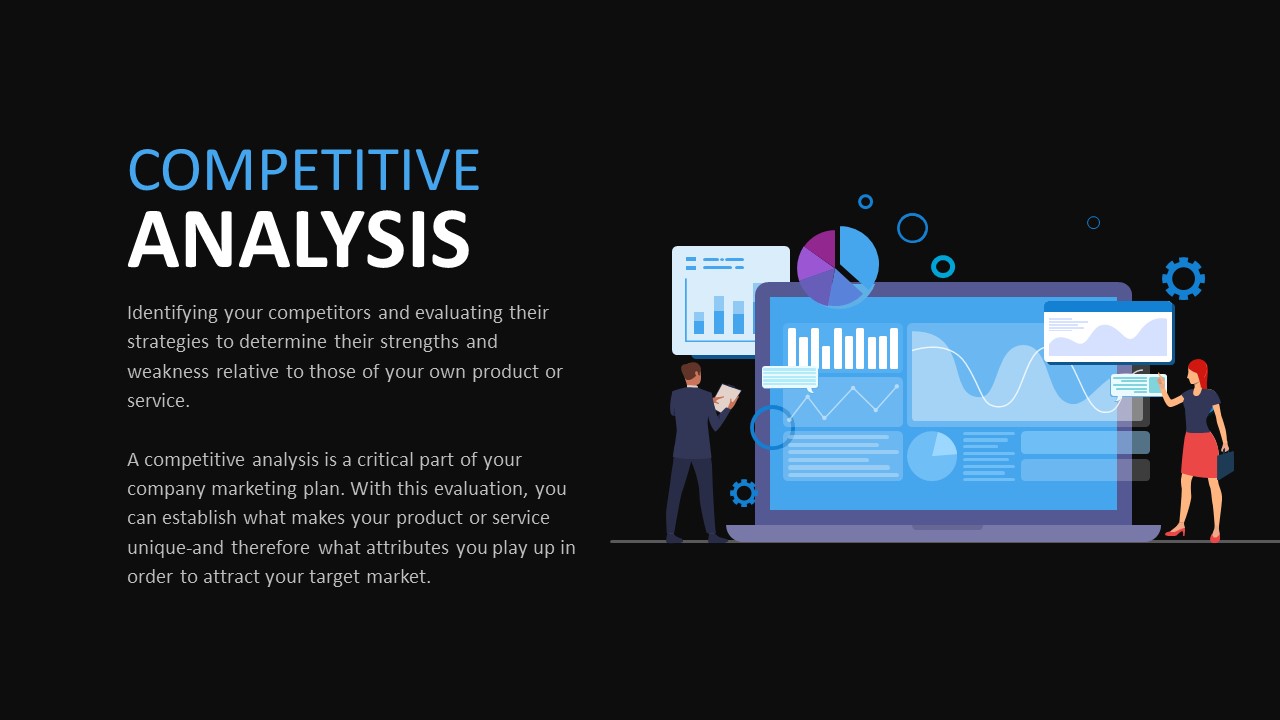 COMPETITIVE
ANALYSIS

Identifying your competitors and evaluating their strategies to determine their strengths and weakness relative to those of your own product or service.

A competitive analysis is a critical part of your company marketing plan. With this evaluation, you can establish what makes your product or service unique-and therefore what attributes you play up in order to attract your target market.